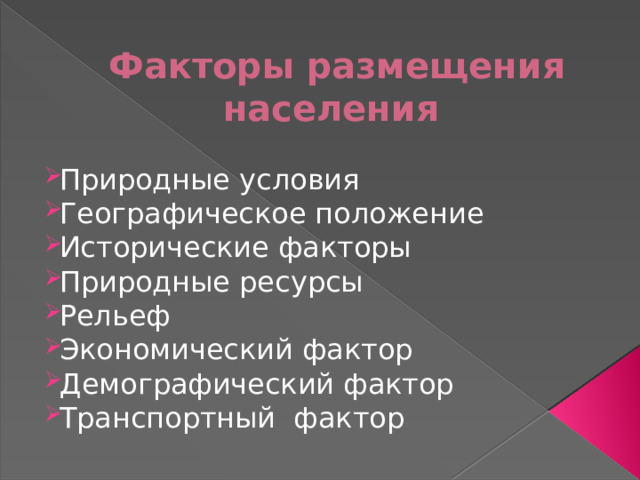 Факторы размещения населения

Природные условия
Географическое положение
Исторические факторы
Природные ресурсы
Рельеф
Экономический фактор
Демографический фактор
Транспортный фактор